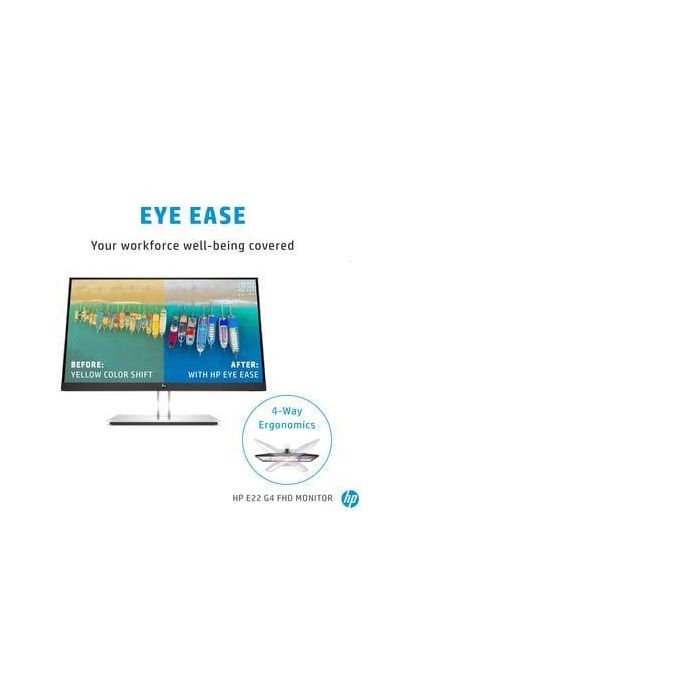 EYE EASE

Your workforce well-being covered

BEFORE:
YELLOW COLOR SHIFT

AFTER:
WITH HP EYE EASE

4-Way
Ergonomics

HP E22 G4 FHD MONITOR

hp